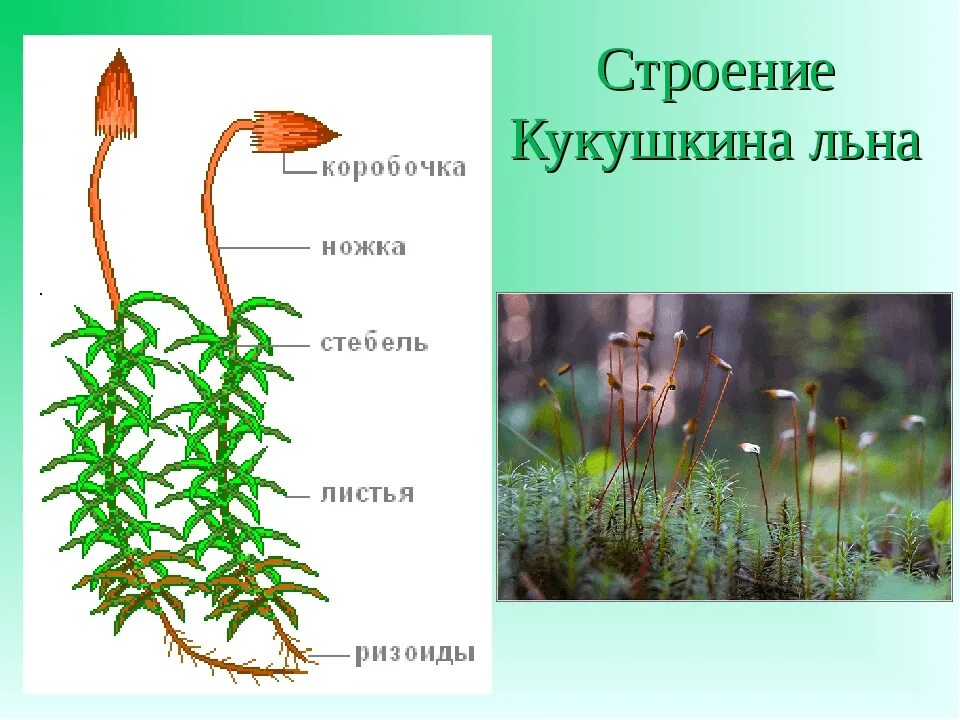 Строение Кукушкина льна

коробочка

ножка

стебель

листья

ризоиды